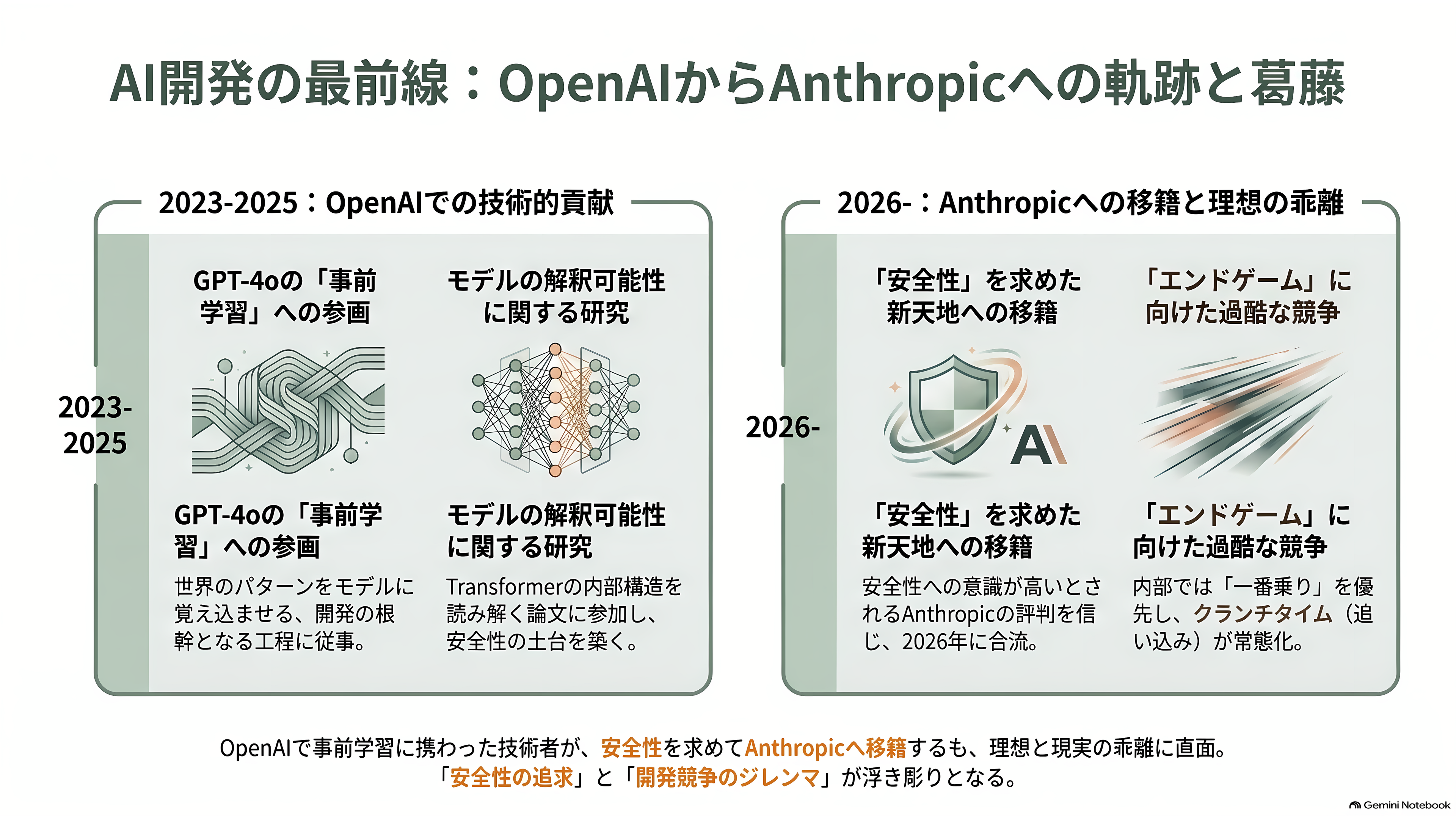 AI開発の最前線：OpenAIからAnthropicへの軌跡と葛藤

2023-2025：OpenAIでの技術的貢献

2023-2025

GPT-4oの「事前学習」への参画

モデルの解釈可能性に関する研究

GPT-4oの「事前学習」への参画

世界のパターンをモデルに覚え込ませる、開発の根幹となる工程に従事。

モデルの解釈可能性に関する研究

Transformerの内部構造を読み解く論文に参加し、安全性の土台を築く。

2026-：Anthropicへの移籍と理想の乖離

2026-

「安全性」を求めた新天地への移籍

「エンドゲーム」に向けた過酷な競争

AI

「安全性」を求めた新天地への移籍

安全性への意識が高いとされるAnthropicの評判を信じ、2026年に合流。

「エンドゲーム」に向けた過酷な競争

内部では「一番乗り」を優先し、クランチタイム（追い込み）が常態化。

OpenAIで事前学習に携わった技術者が、安全性を求めてAnthropicへ移籍するも、理想と現実の乖離に直面。
「安全性の追求」と「開発競争のジレンマ」が浮き彫りとなる。

Gemini Notebook